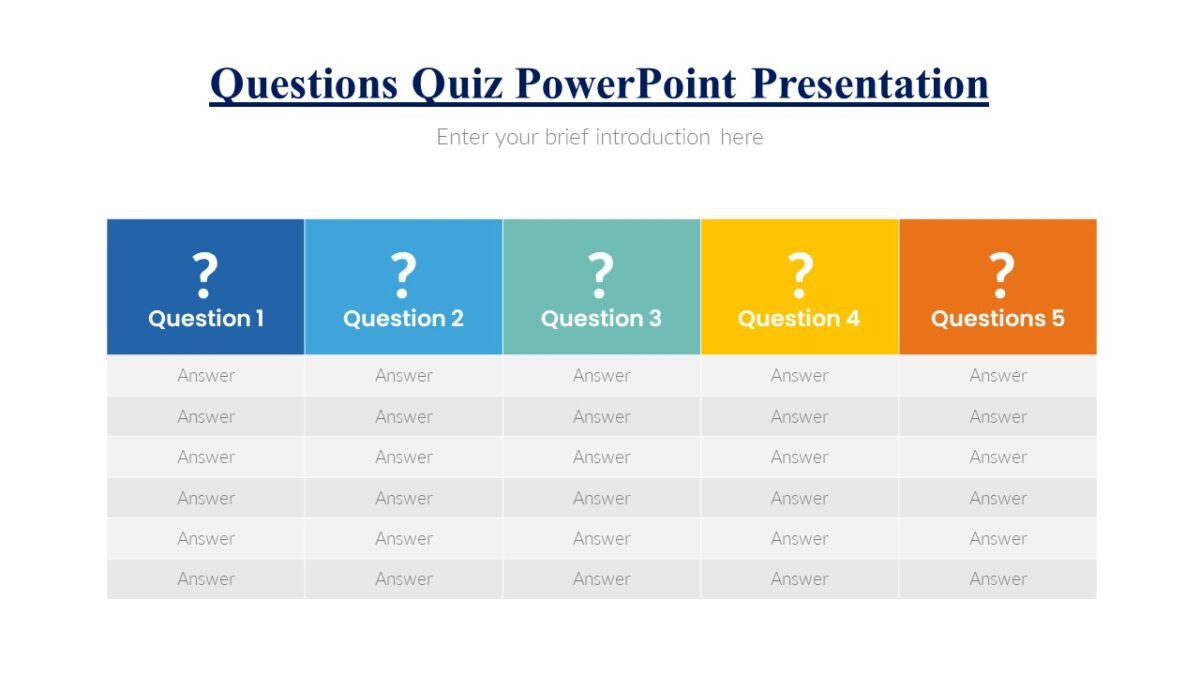 Questions Quiz PowerPoint Presentation

Enter your brief introduction here

| ? Question 1 | ? Question 2 | ? Question 3 | ? Question 4 | ? Questions 5 |
|---|---|---|---|---|
| Answer | Answer | Answer | Answer | Answer |
| Answer | Answer | Answer | Answer | Answer |
| Answer | Answer | Answer | Answer | Answer |
| Answer | Answer | Answer | Answer | Answer |
| Answer | Answer | Answer | Answer | Answer |
| Answer | Answer | Answer | Answer | Answer |